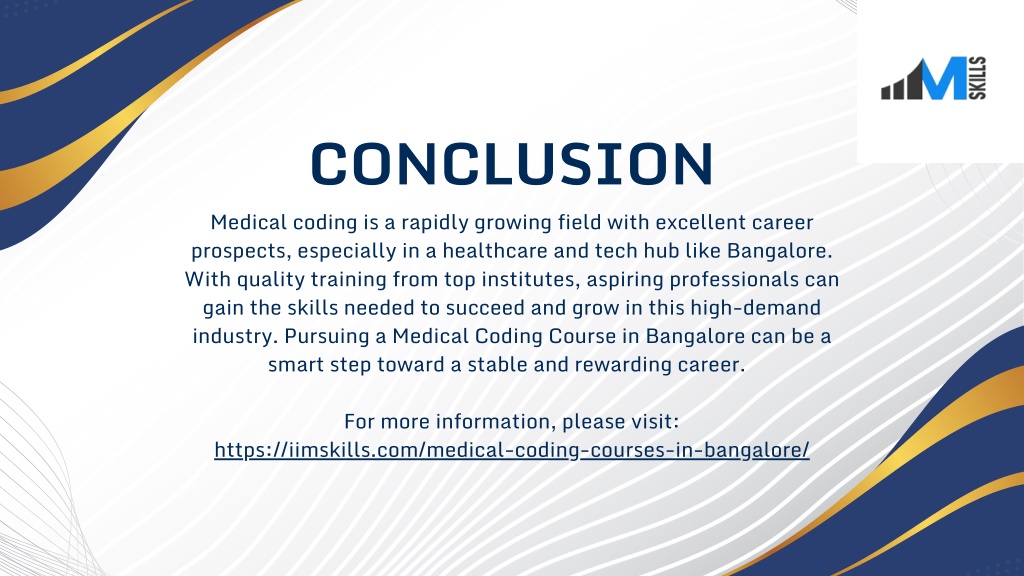 M SKILLS

CONCLUSION

Medical coding is a rapidly growing field with excellent career prospects, especially in a healthcare and tech hub like Bangalore. With quality training from top institutes, aspiring professionals can gain the skills needed to succeed and grow in this high-demand industry. Pursuing a Medical Coding Course in Bangalore can be a smart step toward a stable and rewarding career.

For more information, please visit:
https://iimskills.com/medical-coding-courses-in-bangalore/